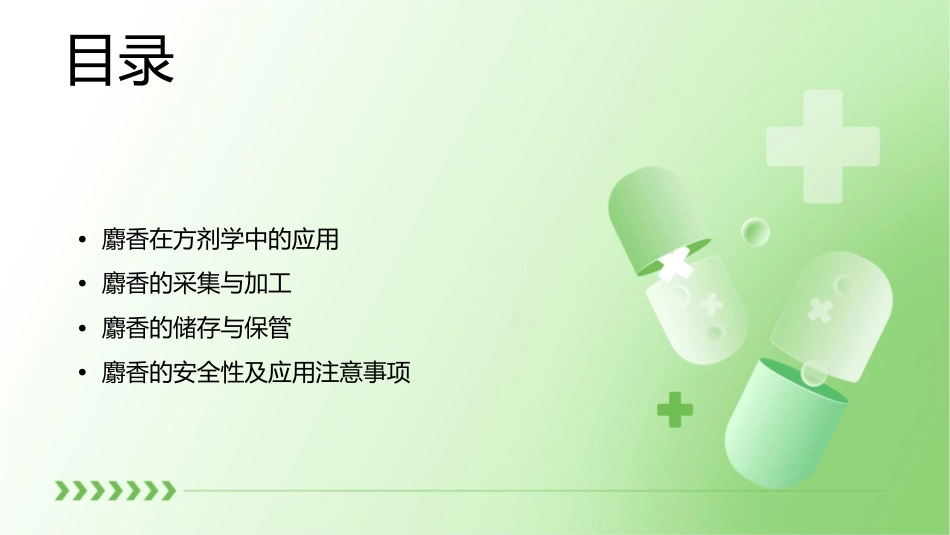 目录

• 麝香在方剂学中的应用
• 麝香的采集与加工
• 麝香的储存与保管
• 麝香的安全性及应用注意事项